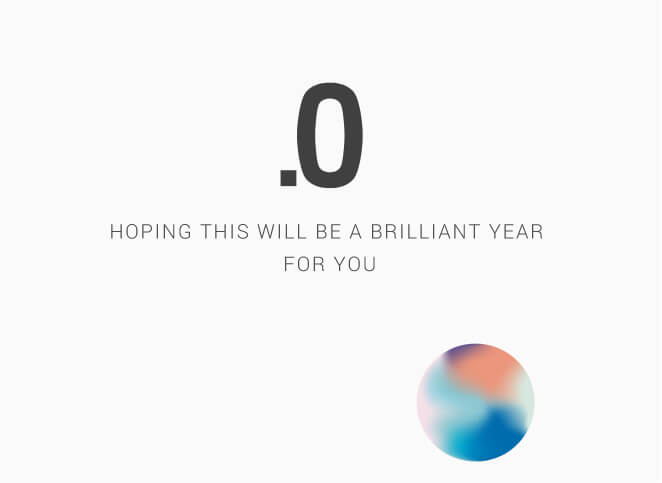 .0

HOPING THIS WILL BE A BRILLIANT YEAR FOR YOU